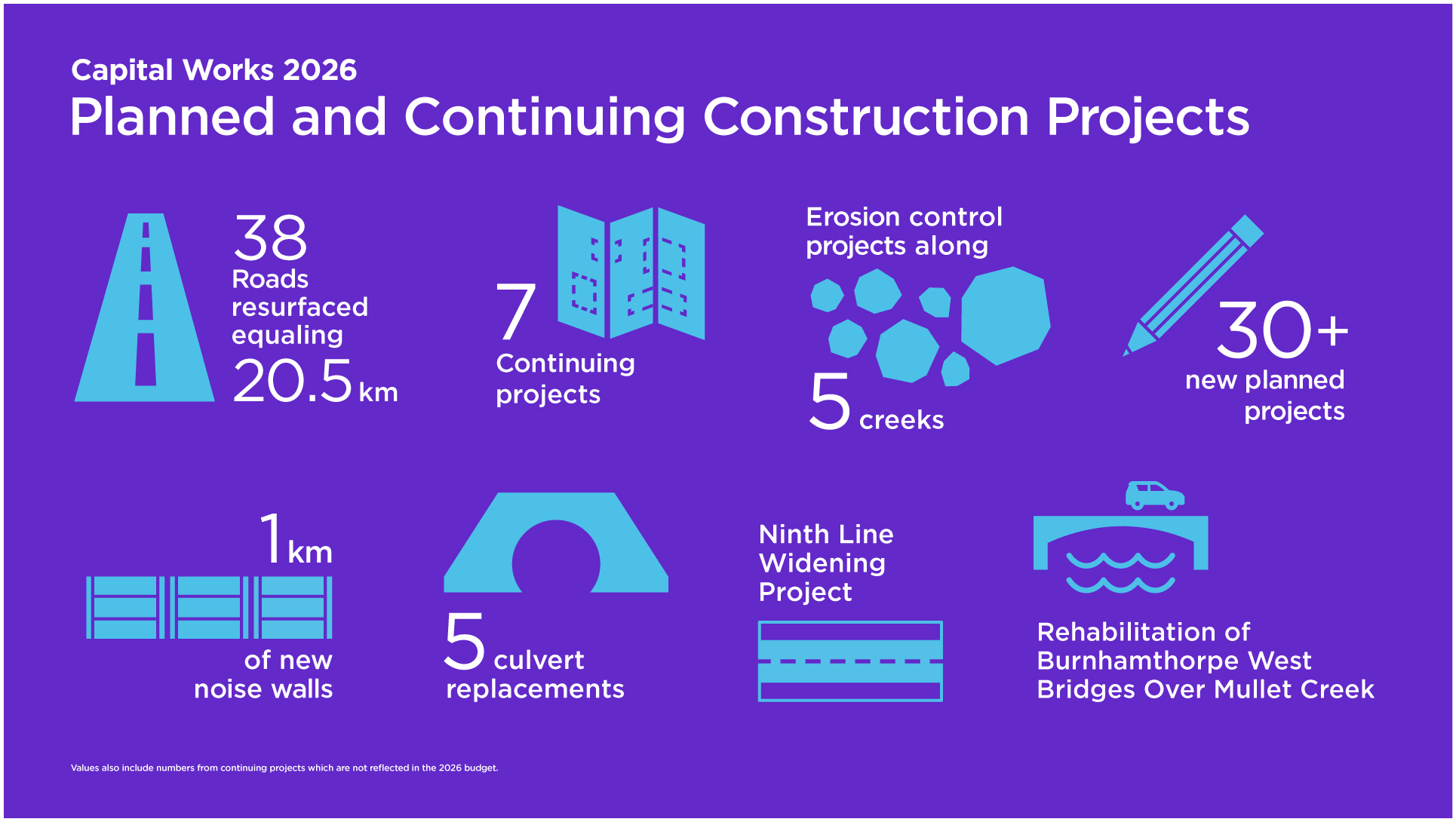 Capital Works 2026
Planned and Continuing Construction Projects

38
Roads resurfaced equaling
20.5 km

7
Continuing projects

Erosion control projects along
5 creeks

30+
new planned projects

1 km
of new noise walls

5 culvert replacements

Ninth Line Widening Project

Rehabilitation of Burnhamthorpe West Bridges Over Mullet Creek

Values also include numbers from continuing projects which are not reflected in the 2026 budget.